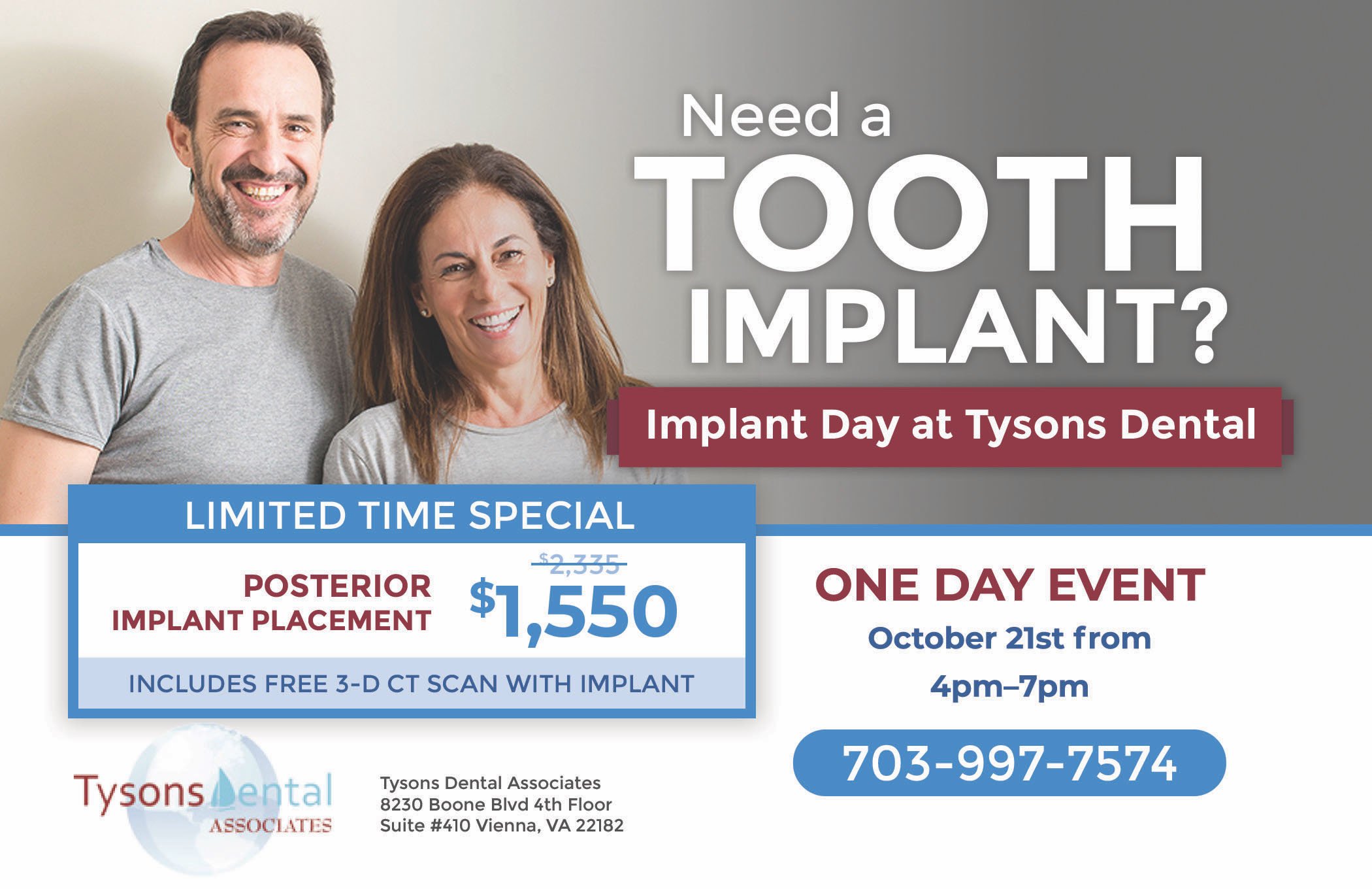 Need a TOOTH IMPLANT?

Implant Day at Tysons Dental

LIMITED TIME SPECIAL

POSTERIOR IMPLANT PLACEMENT

$2,335

$1,550

INCLUDES FREE 3-D CT SCAN WITH IMPLANT

ONE DAY EVENT
October 21st from
4pm–7pm

703-997-7574

Tysons Dental ASSOCIATES

Tysons Dental Associates
8230 Boone Blvd 4th Floor
Suite #410 Vienna, VA 22182